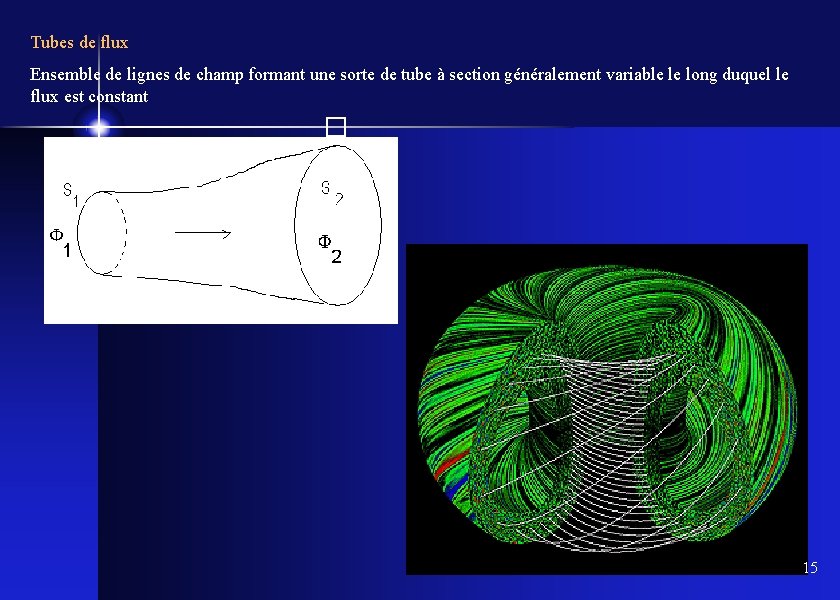 Tubes de flux

Ensemble de lignes de champ formant une sorte de tube à section généralement variable le long duquel le flux est constant

$S_1$

$\Phi_1$

$S_2$

$\Phi_2$

15